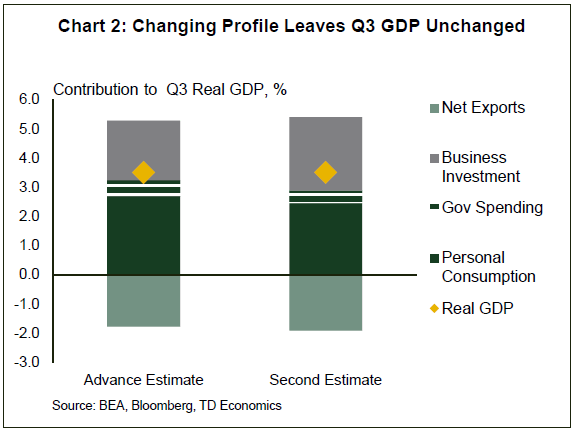 Chart 2: Changing Profile Leaves Q3 GDP Unchanged

Contribution to Q3 Real GDP, %

6.0
5.0
4.0
3.0
2.0
1.0
0.0
-1.0
-2.0
-3.0

Advance Estimate
Second Estimate

Net Exports
Business Investment
Gov Spending
Personal Consumption
Real GDP

Source: BEA, Bloomberg, TD Economics